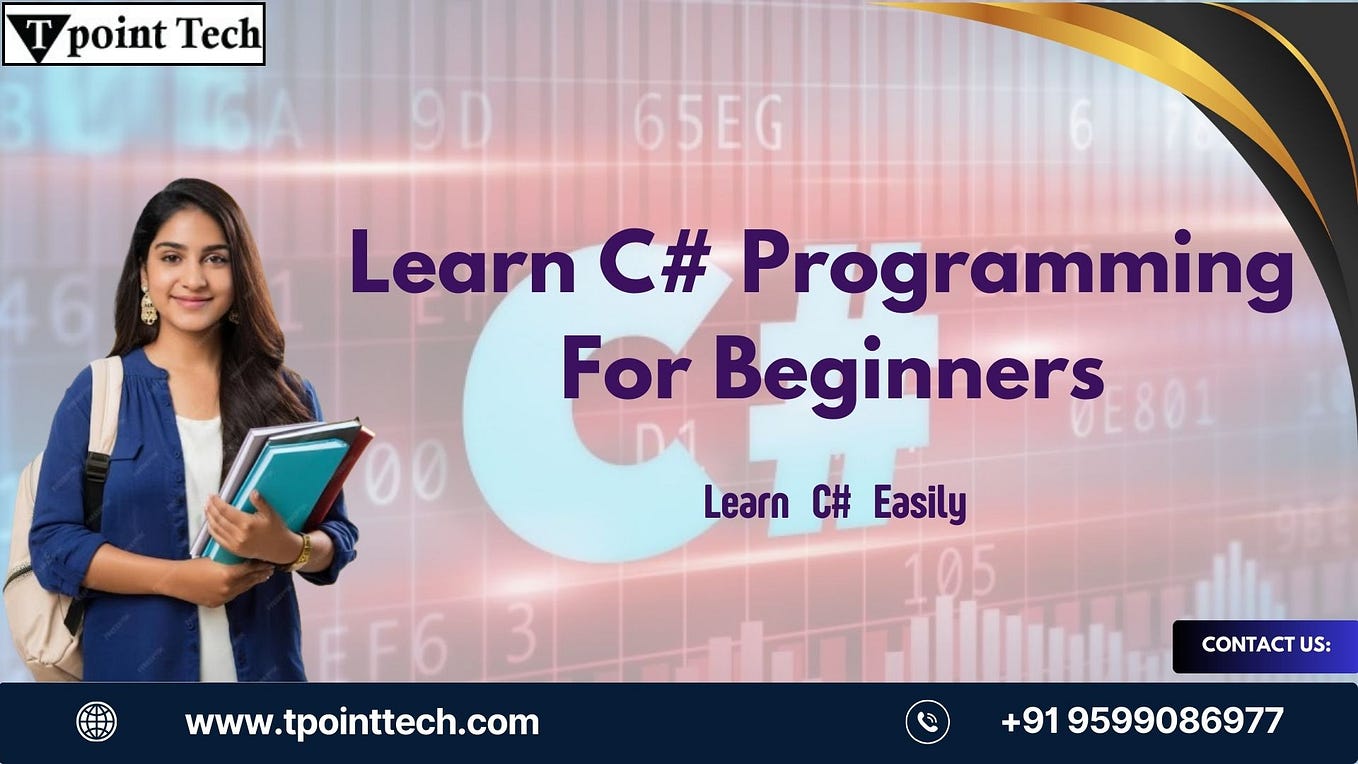 Tpoint Tech

Learn C# Programming For Beginners

Learn C# Easily

CONTACT US:

www.tpointtech.com

+91 9599086977